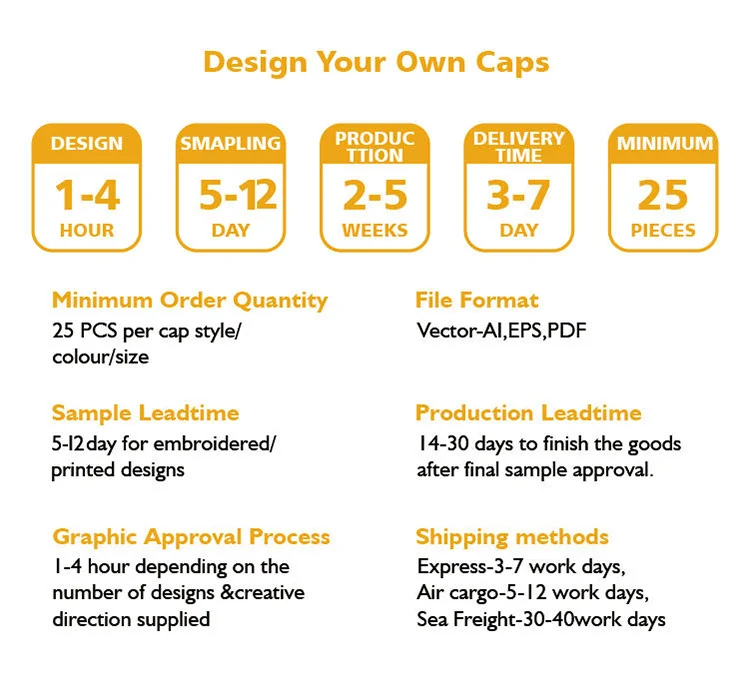 Design Your Own Caps

DESIGN
1-4
HOUR

SMAPLING
5-12
DAY

PRODUC TTION
2-5
WEEKS

DELIVERY TIME
3-7
DAY

MINIMUM
25
PIECES

Minimum Order Quantity
25 PCS per cap style/ colour/size

Sample Leadtime
5-12day for embroidered/ printed designs

Graphic Approval Process
1-4 hour depending on the number of designs &creative direction supplied

File Format
Vector-AI,EPS,PDF

Production Leadtime
14-30 days to finish the goods after final sample approval.

Shipping methods
Express-3-7 work days,
Air cargo-5-12 work days,
Sea Freight-30-40work days